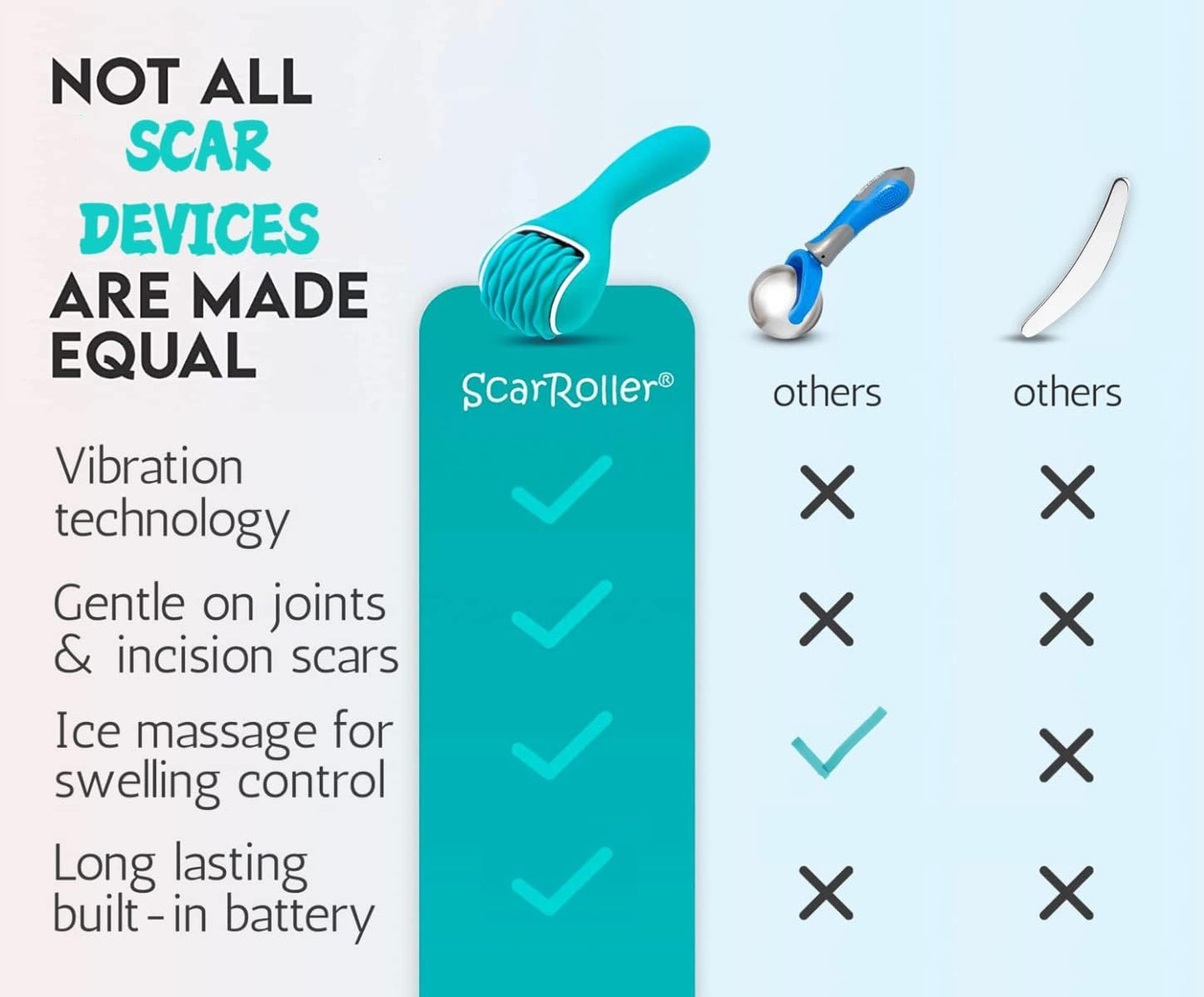 NOT ALL SCAR DEVICES ARE MADE EQUAL

| | ScarRoller® | others | others |
|---|---|---|---|
| Vibration technology | ✓ | ✕ | ✕ |
| Gentle on joints & incision scars | ✓ | ✕ | ✕ |
| Ice massage for swelling control | ✓ | ✓ | ✕ |
| Long lasting built-in battery | ✓ | ✕ | ✕ |